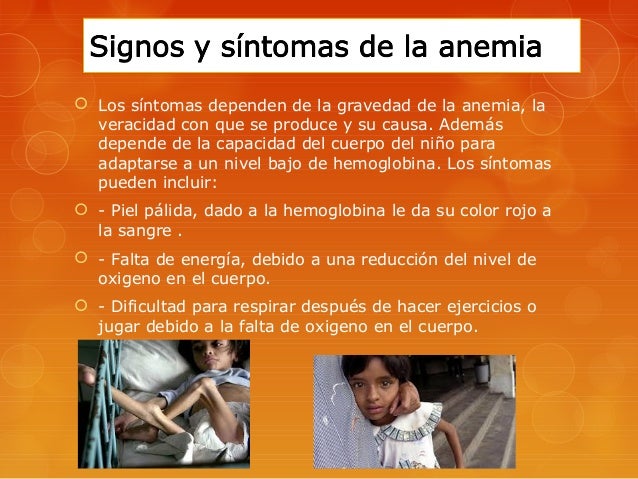 Signos y síntomas de la anemia

Los síntomas dependen de la gravedad de la anemia, la veracidad con que se produce y su causa. Además depende de la capacidad del cuerpo del niño para adaptarse a un nivel bajo de hemoglobina. Los síntomas pueden incluir:

- Piel pálida, dado a la hemoglobina le da su color rojo a la sangre .

- Falta de energía, debido a una reducción del nivel de oxigeno en el cuerpo.

- Dificultad para respirar después de hacer ejercicios o jugar debido a la falta de oxigeno en el cuerpo.